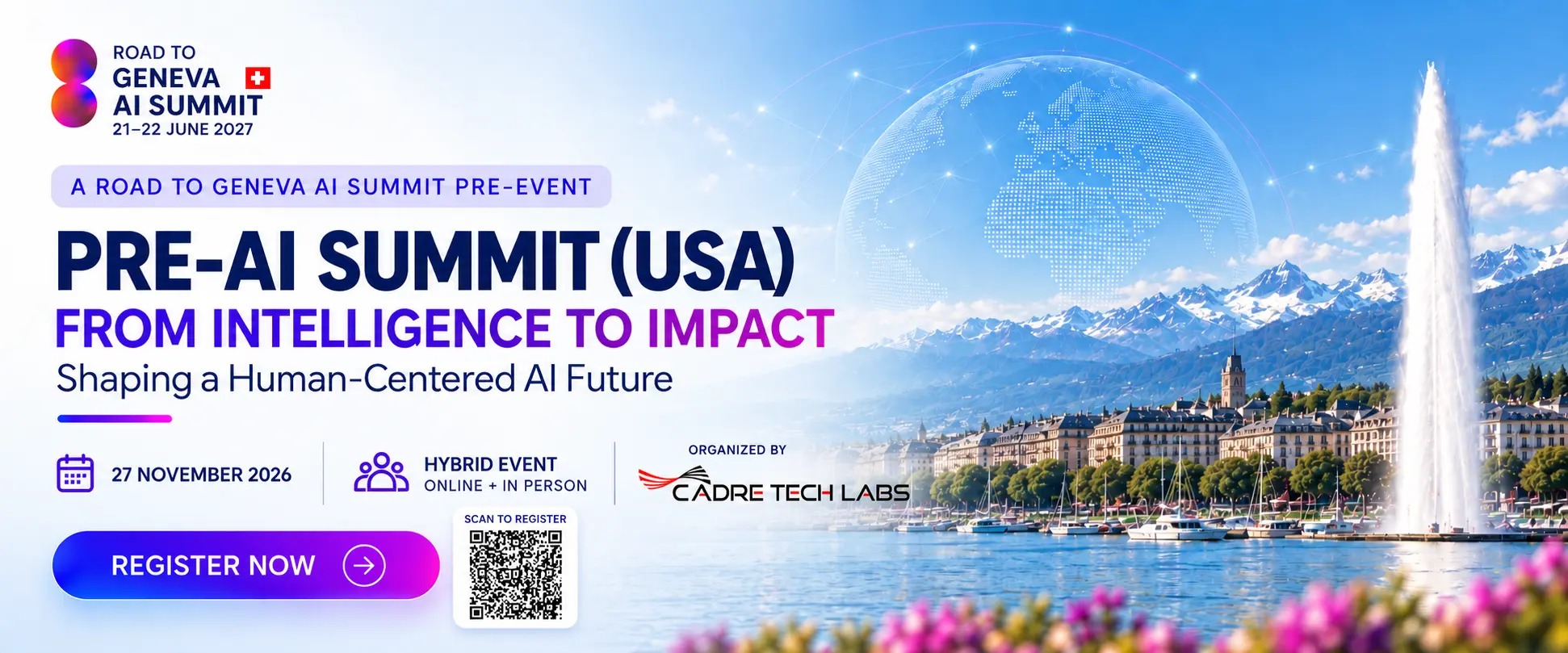 ROAD TO
GENEVA
AI SUMMIT
21–22 JUNE 2027

A ROAD TO GENEVA AI SUMMIT PRE-EVENT

PRE-AI SUMMIT (USA)

FROM INTELLIGENCE TO IMPACT

Shaping a Human-Centered AI Future

27 NOVEMBER 2026

HYBRID EVENT
ONLINE + IN PERSON

ORGANIZED BY
CADRE TECH LABS

REGISTER NOW

SCAN TO REGISTER